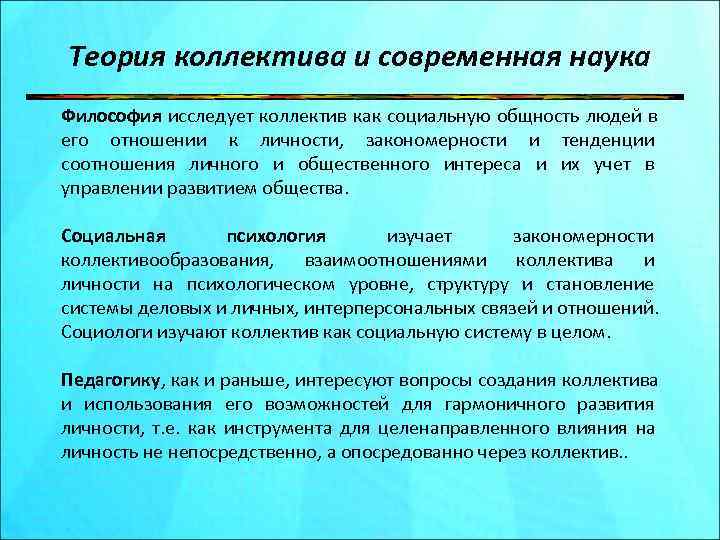 Теория коллектива и современная наука

Философия исследует коллектив как социальную общность людей в его отношении к личности, закономерности и тенденции соотношения личного и общественного интереса и их учет в управлении развитием общества.

Социальная психология изучает закономерности коллективообразования, взаимоотношениями коллектива и личности на психологическом уровне, структуру и становление системы деловых и личных, интерперсональных связей и отношений. Социологи изучают коллектив как социальную систему в целом.

Педагогику, как и раньше, интересуют вопросы создания коллектива и использования его возможностей для гармоничного развития личности, т.е. как инструмента для целенаправленного влияния на личность не непосредственно, а опосредованно через коллектив..